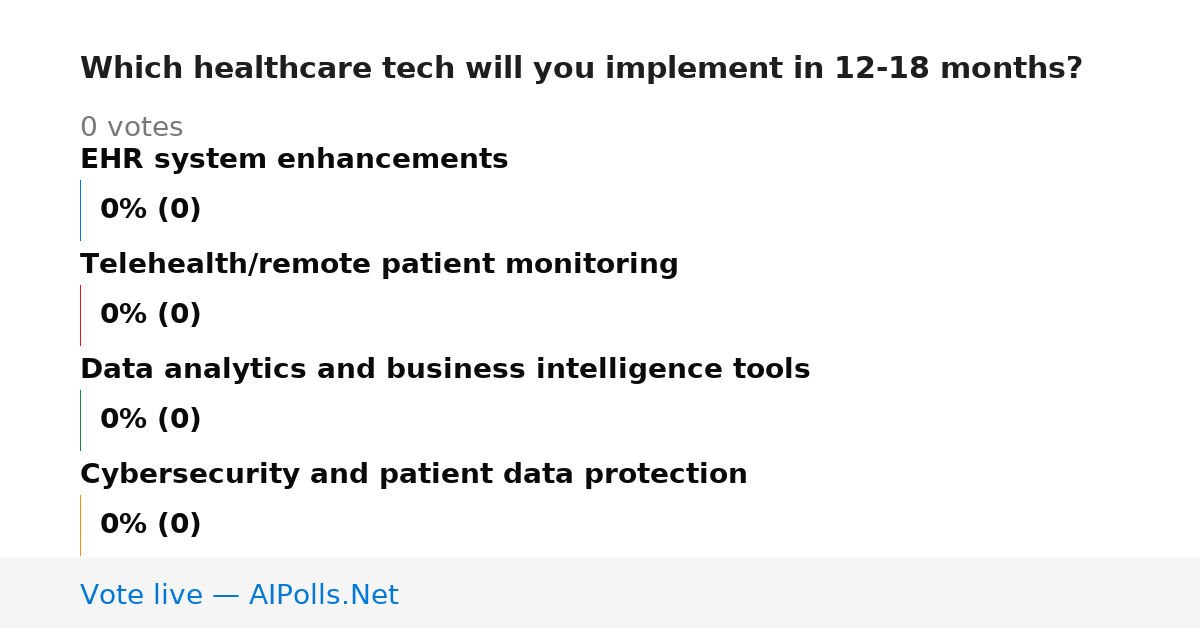 Which healthcare tech will you implement in 12-18 months?

0 votes

EHR system enhancements

0% (0)

Telehealth/remote patient monitoring

0% (0)

Data analytics and business intelligence tools

0% (0)

Cybersecurity and patient data protection

0% (0)

Vote live — AIPolls.Net